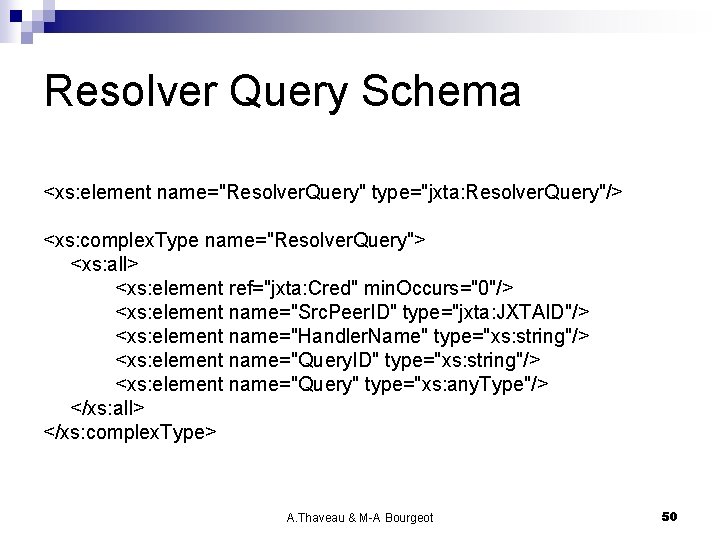 Resolver Query Schema

<xs:element name="ResolverQuery" type="jxta:ResolverQuery"/>

<xs:complexType name="ResolverQuery">
<xs:all>
<xs:element ref="jxta:Cred" minOccurs="0"/>
<xs:element name="SrcPeerID" type="jxta:JXTAID"/>
<xs:element name="HandlerName" type="xs:string"/>
<xs:element name="QueryID" type="xs:string"/>
<xs:element name="Query" type="xs:anyType"/>
</xs:all>
</xs:complexType>

A.Thaveau & M-A Bourgeot

50